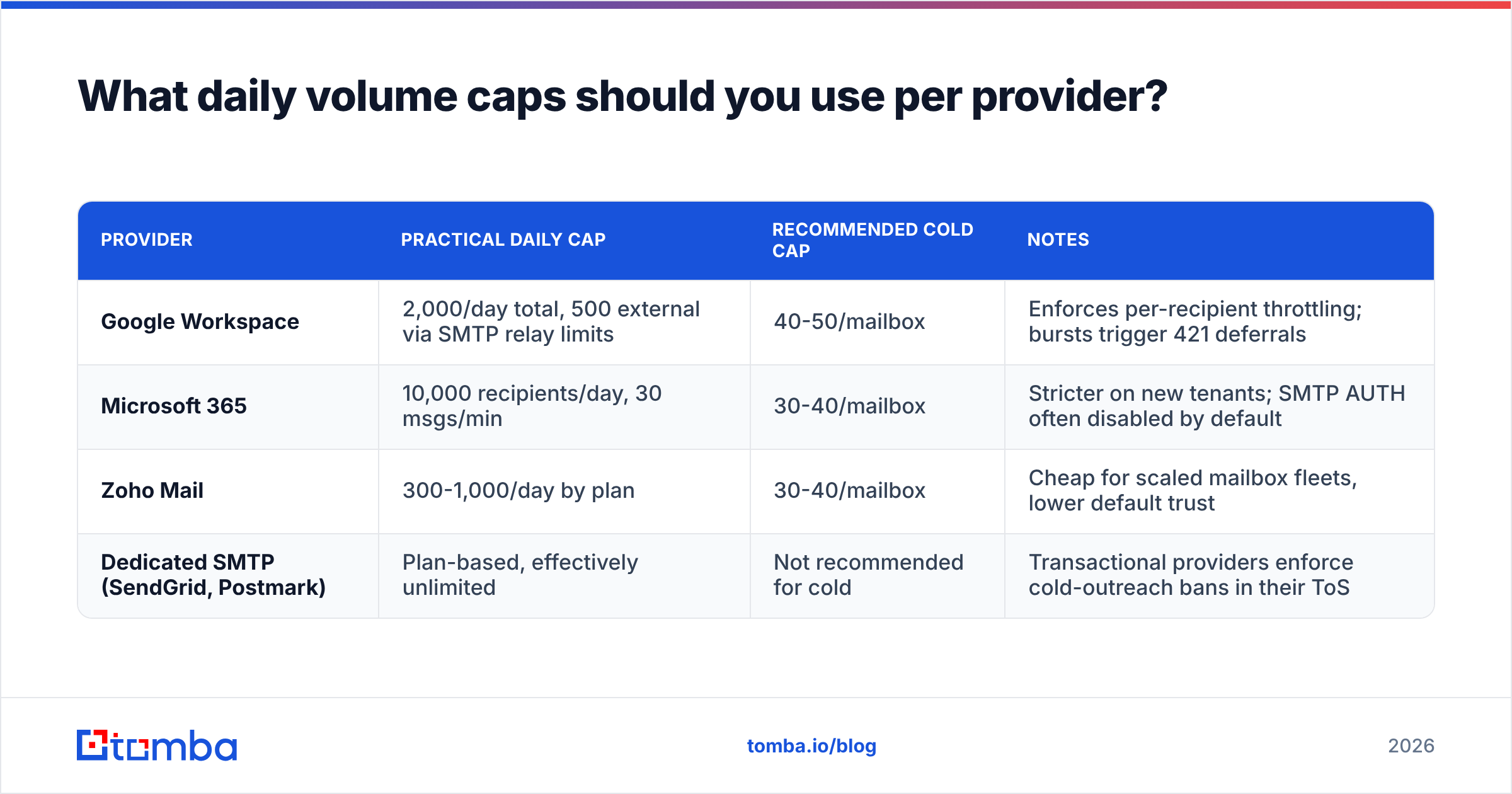 What daily volume caps should you use per provider?

| PROVIDER | PRACTICAL DAILY CAP | RECOMMENDED COLD CAP | NOTES |
|---|---|---|---|
| Google Workspace | 2,000/day total, 500 external via SMTP relay limits | 40-50/mailbox | Enforces per-recipient throttling; bursts trigger 421 deferrals |
| Microsoft 365 | 10,000 recipients/day, 30 msgs/min | 30-40/mailbox | Stricter on new tenants; SMTP AUTH often disabled by default |
| Zoho Mail | 300-1,000/day by plan | 30-40/mailbox | Cheap for scaled mailbox fleets, lower default trust |
| Dedicated SMTP (SendGrid, Postmark) | Plan-based, effectively unlimited | Not recommended for cold | Transactional providers enforce cold-outreach bans in their ToS |

tomba

tomba.io/blog

2026